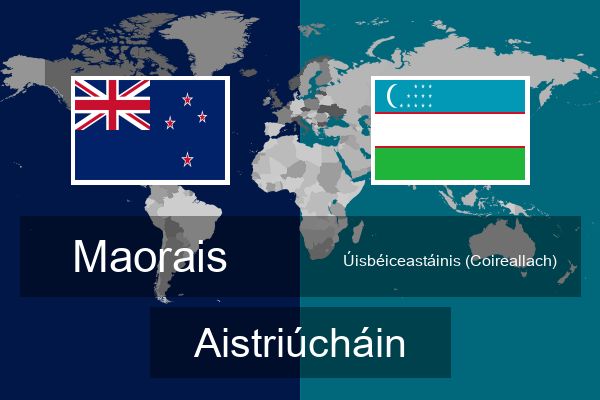 Maorais

Úisbéiceastáinis (Coireallach)

Aistriúcháin